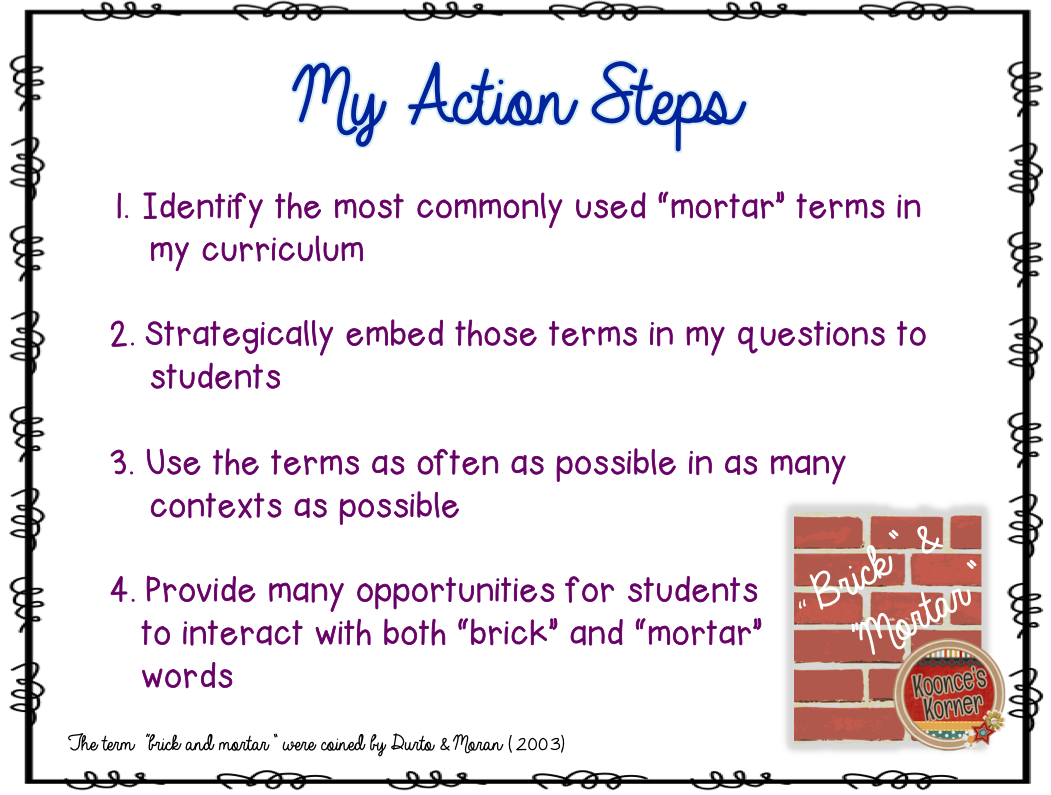 My Action Steps

1. Identify the most commonly used "mortar" terms in my curriculum

2. Strategically embed those terms in my questions to students

3. Use the terms as often as possible in as many contexts as possible

4. Provide many opportunities for students to interact with both "brick" and "mortar" words

"Brick" & "Mortar"

Koonce's Korner

The term "brick and mortar" were coined by Durto & Moran (2003)